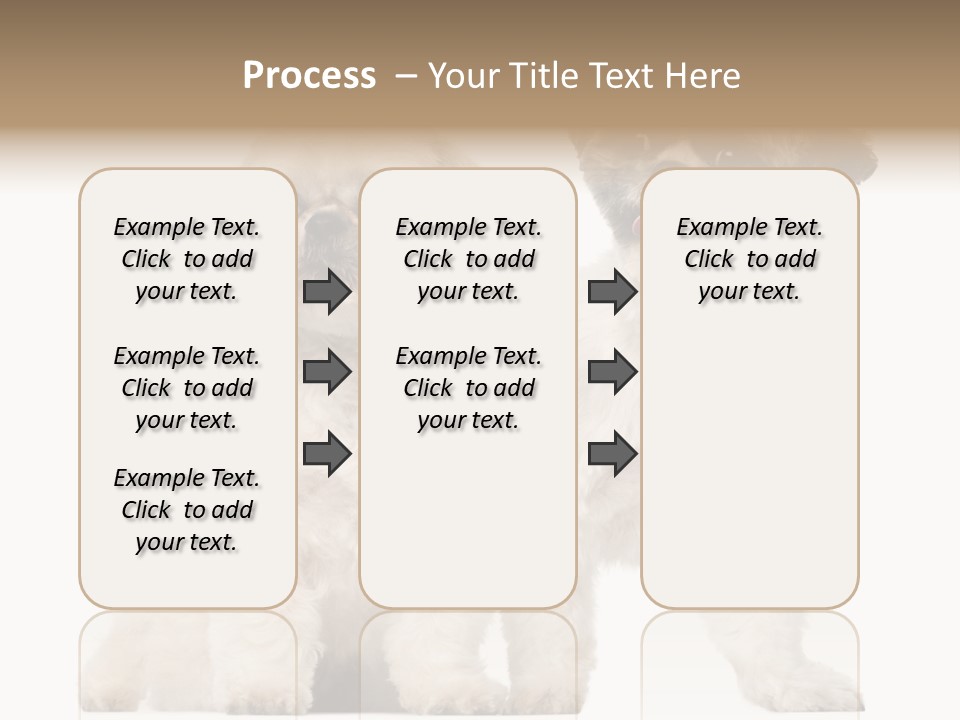 Process – Your Title Text Here

Example Text. Click to add your text.

Example Text. Click to add your text.

Example Text. Click to add your text.

Example Text. Click to add your text.

Example Text. Click to add your text.

Example Text. Click to add your text.